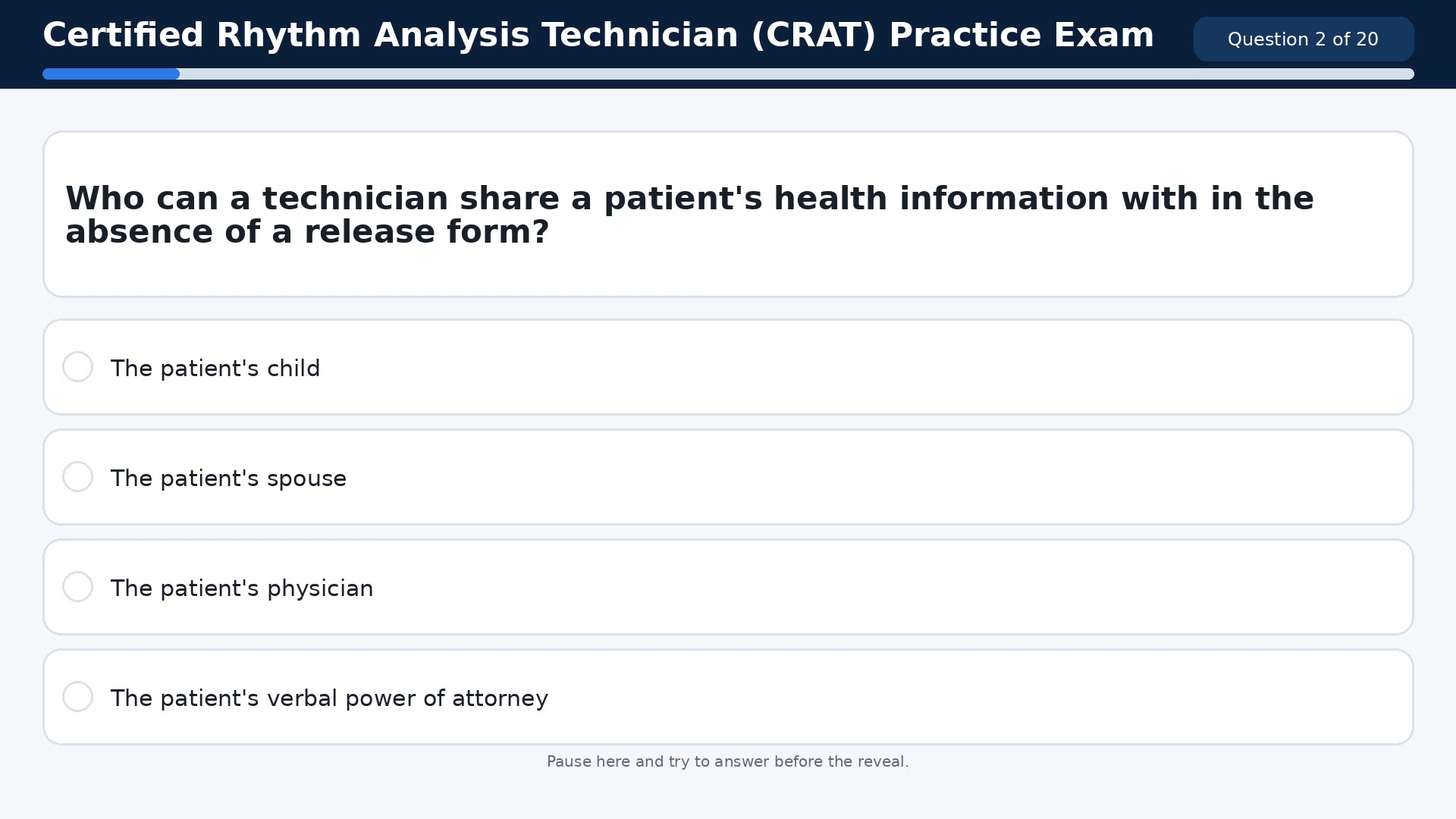 Certified Rhythm Analysis Technician (CRAT) Practice Exam

Question 2 of 20

Who can a technician share a patient's health information with in the absence of a release form?

The patient's child

The patient's spouse

The patient's physician

The patient's verbal power of attorney

Pause here and try to answer before the reveal.